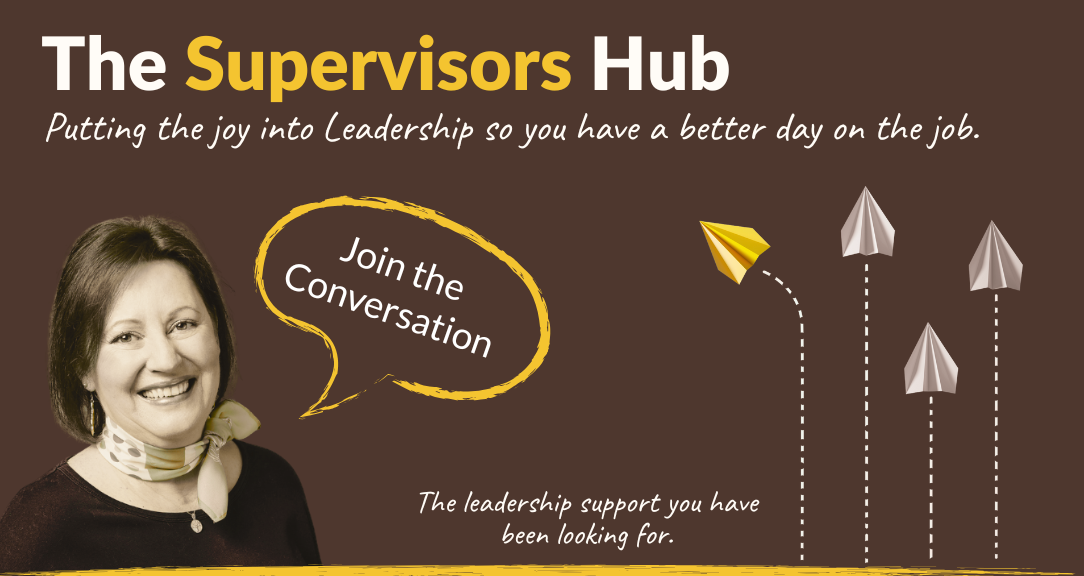 The Supervisors Hub

Putting the joy into Leadership so you have a better day on the job.

Join the Conversation

The leadership support you have been looking for.